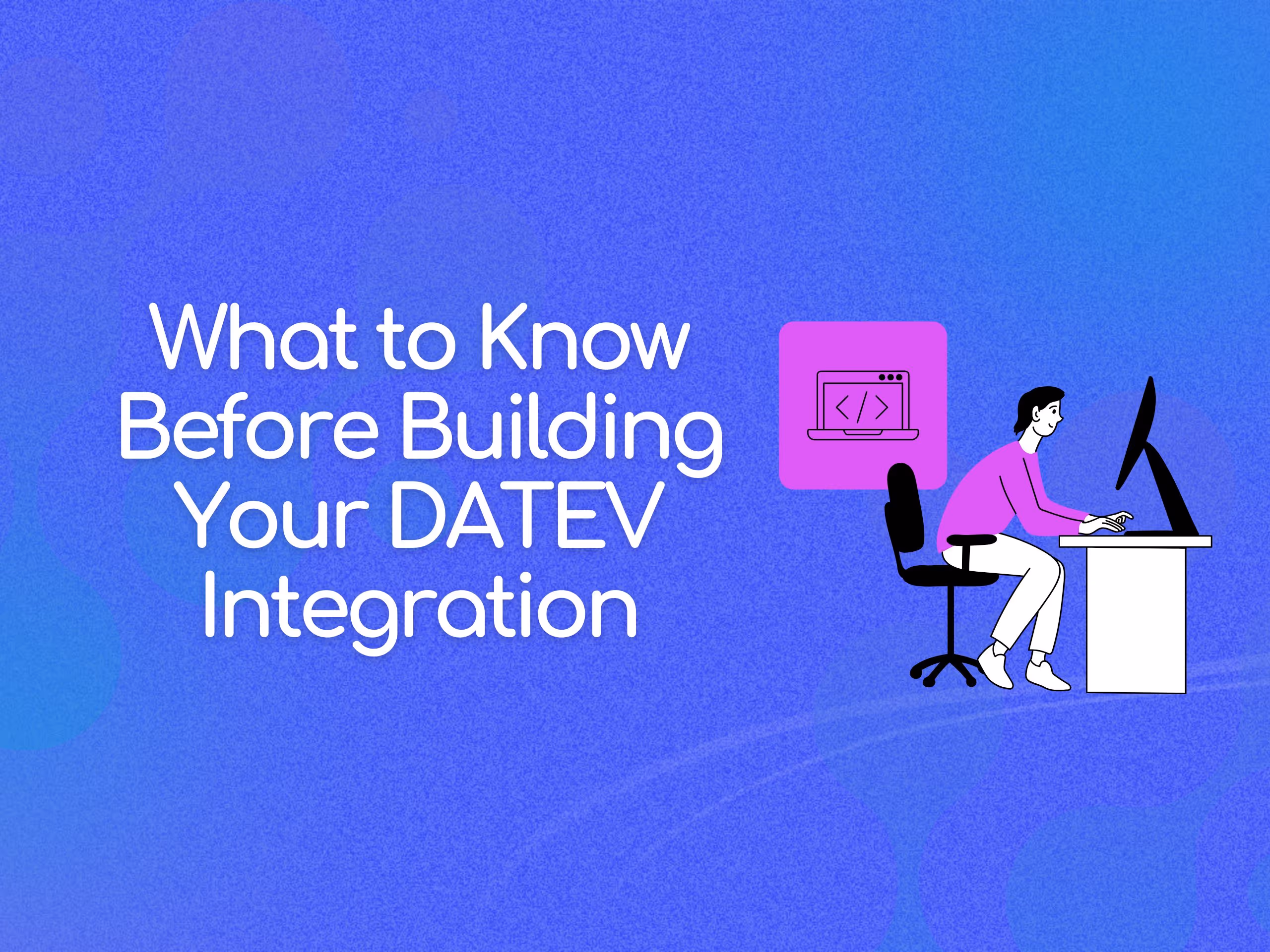 What to Know Before Building Your DATEV Integration

</>